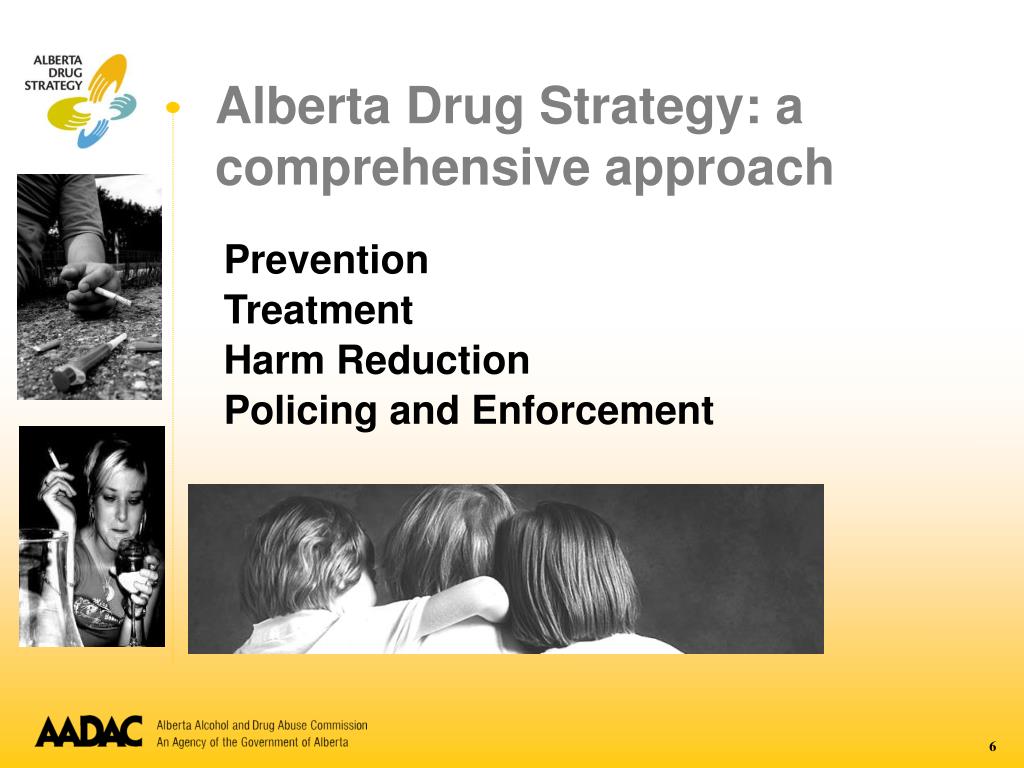 ALBERTA DRUG STRATEGY

Alberta Drug Strategy: a comprehensive approach

Prevention
Treatment
Harm Reduction
Policing and Enforcement

AADAC Alberta Alcohol and Drug Abuse Commission
An Agency of the Government of Alberta

6